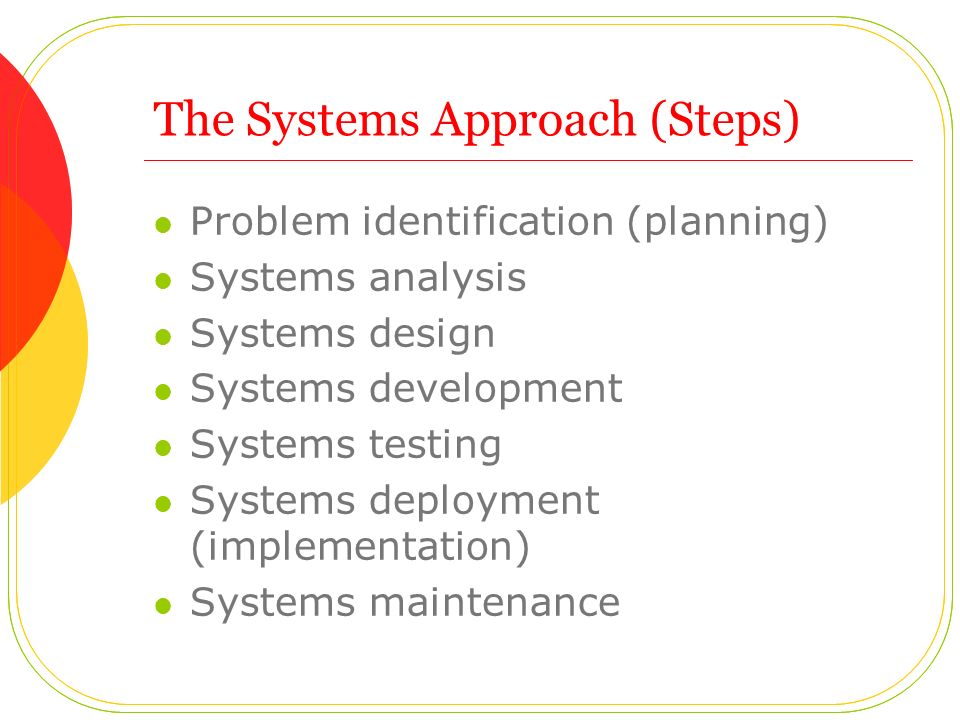 The Systems Approach (Steps)

- Problem identification (planning)
- Systems analysis
- Systems design
- Systems development
- Systems testing
- Systems deployment (implementation)
- Systems maintenance